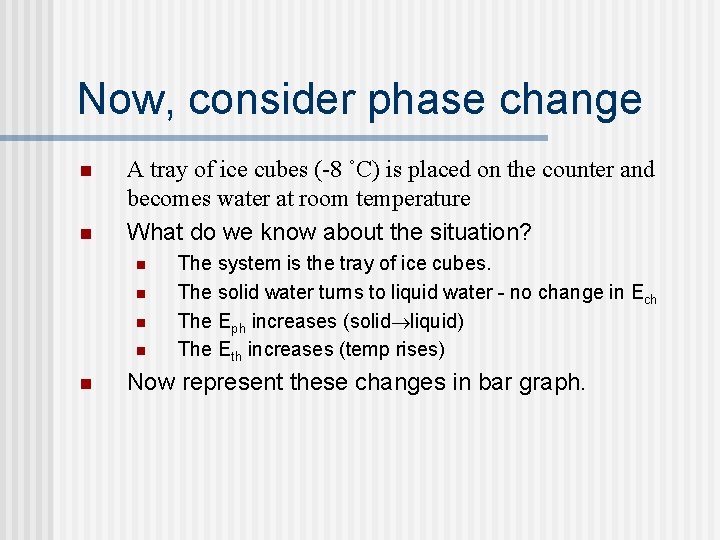 Now, consider phase change

- A tray of ice cubes (-8 ˚C) is placed on the counter and becomes water at room temperature
- What do we know about the situation?
  - The system is the tray of ice cubes.
  - The solid water turns to liquid water - no change in $E_{ch}$
  - The $E_{ph}$ increases (solid$\rightarrow$liquid)
  - The $E_{th}$ increases (temp rises)
- Now represent these changes in bar graph.